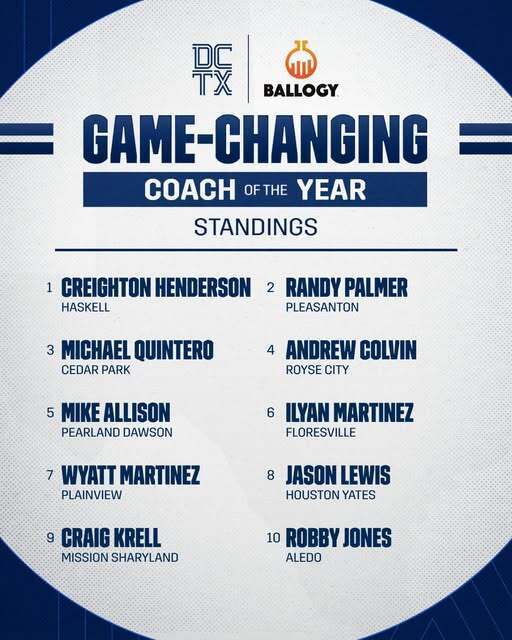 DC
TX

BALLOGY

GAME-CHANGING

COACH OF THE YEAR

STANDINGS

1 CREIGHTON HENDERSON
HASKELL

3 MICHAEL QUINTERO
CEDAR PARK

5 MIKE ALLISON
PEARLAND DAWSON

7 WYATT MARTINEZ
PLAINVIEW

9 CRAIG KRELL
MISSION SHARYLAND

2 RANDY PALMER
PLEASANTON

4 ANDREW COLVIN
ROYSE CITY

6 ILYAN MARTINEZ
FLORESVILLE

8 JASON LEWIS
HOUSTON YATES

10 ROBBY JONES
ALEDO